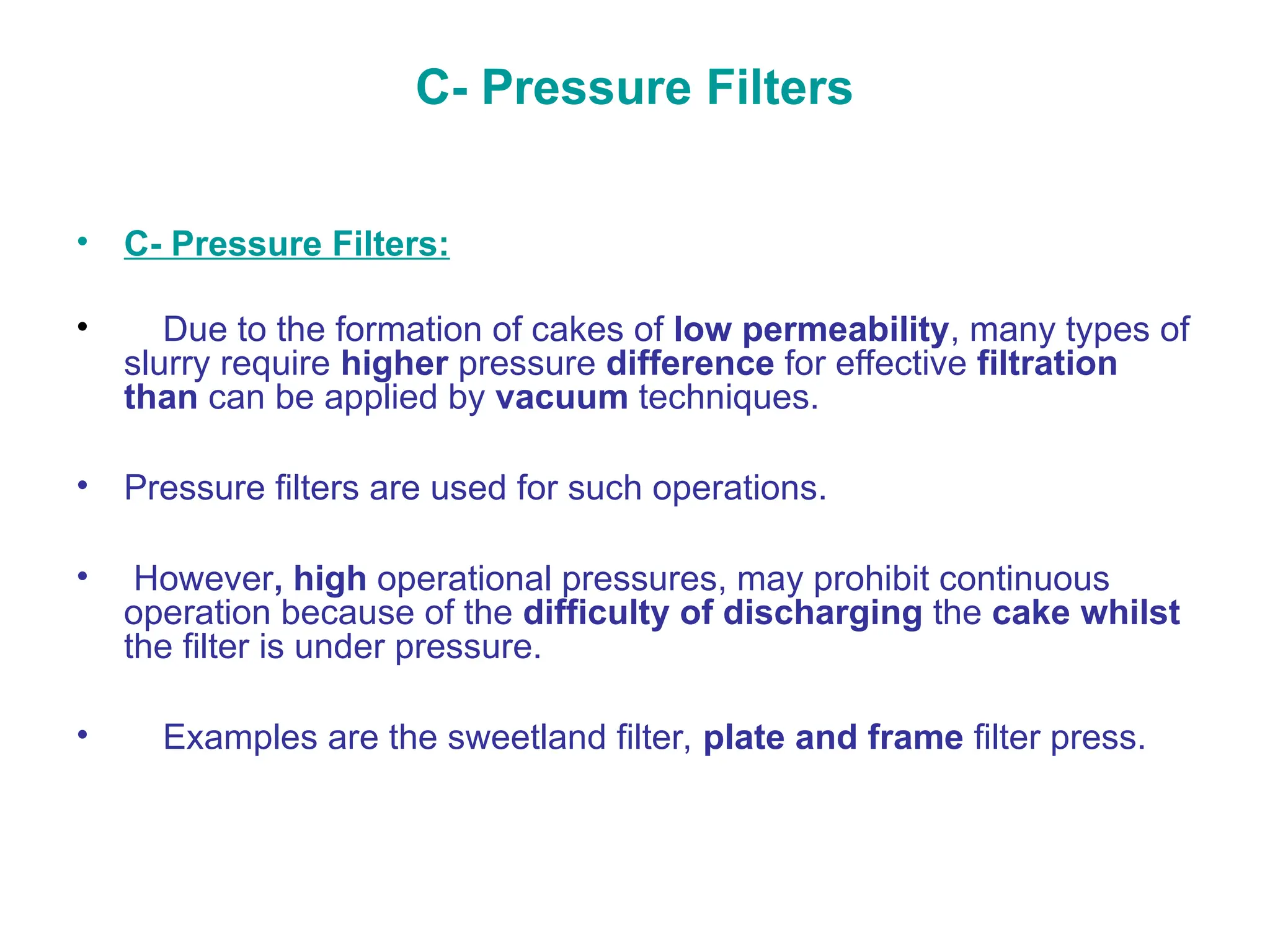 C- Pressure Filters

• C- Pressure Filters:

• Due to the formation of cakes of low permeability, many types of slurry require higher pressure difference for effective filtration than can be applied by vacuum techniques.

• Pressure filters are used for such operations.

• However, high operational pressures, may prohibit continuous operation because of the difficulty of discharging the cake whilst the filter is under pressure.

• Examples are the sweetland filter, plate and frame filter press.